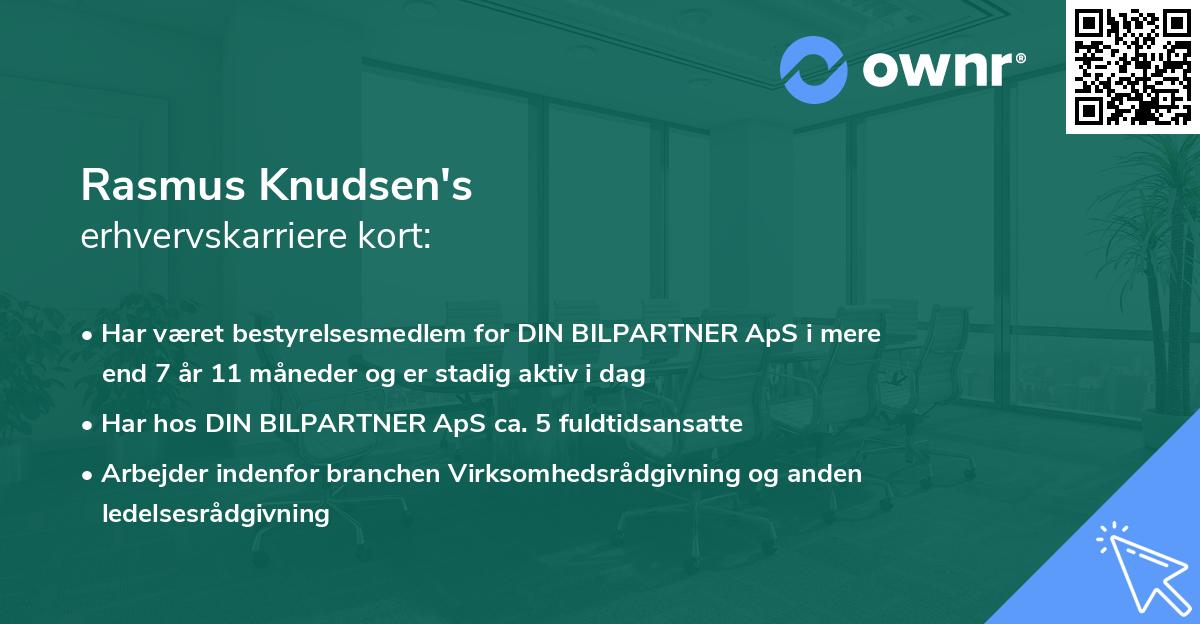 ownr®

Rasmus Knudsen's
erhvervskarriere kort:

• Har været bestyrelsesmedlem for DIN BILPARTNER ApS i mere end 7 år 11 måneder og er stadig aktiv i dag
• Har hos DIN BILPARTNER ApS ca. 5 fuldtidsansatte
• Arbejder indenfor branchen Virksomhedsrådgivning og anden ledelsesrådgivning